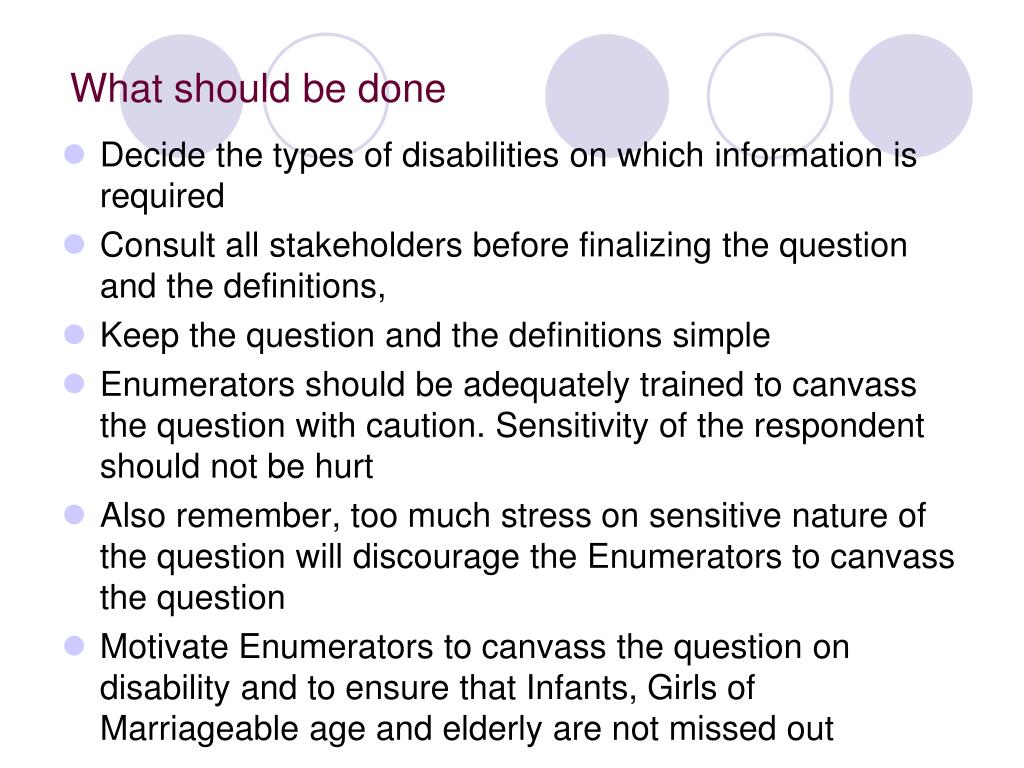 What should be done

- Decide the types of disabilities on which information is required
- Consult all stakeholders before finalizing the question and the definitions,
- Keep the question and the definitions simple
- Enumerators should be adequately trained to canvass the question with caution. Sensitivity of the respondent should not be hurt
- Also remember, too much stress on sensitive nature of the question will discourage the Enumerators to canvass the question
- Motivate Enumerators to canvass the question on disability and to ensure that Infants, Girls of Marriageable age and elderly are not missed out